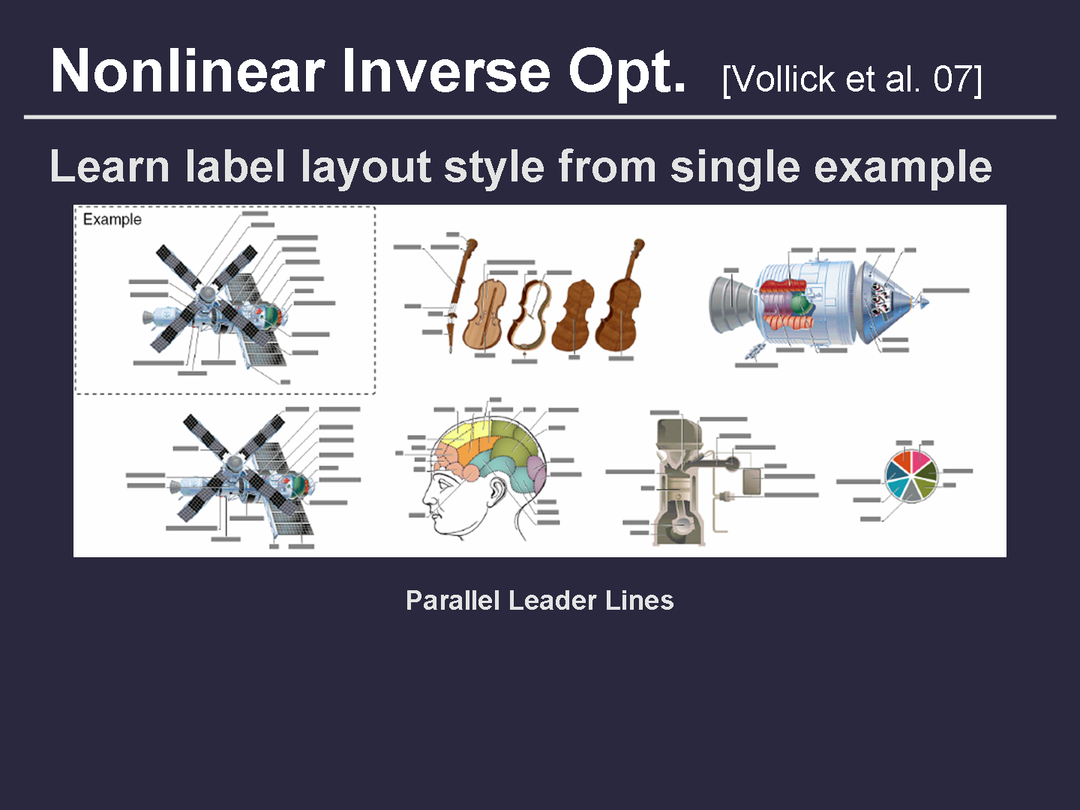 Nonlinear Inverse Opt. [Vollick et al. 07]

Learn label layout style from single example

Example

Parallel Leader Lines